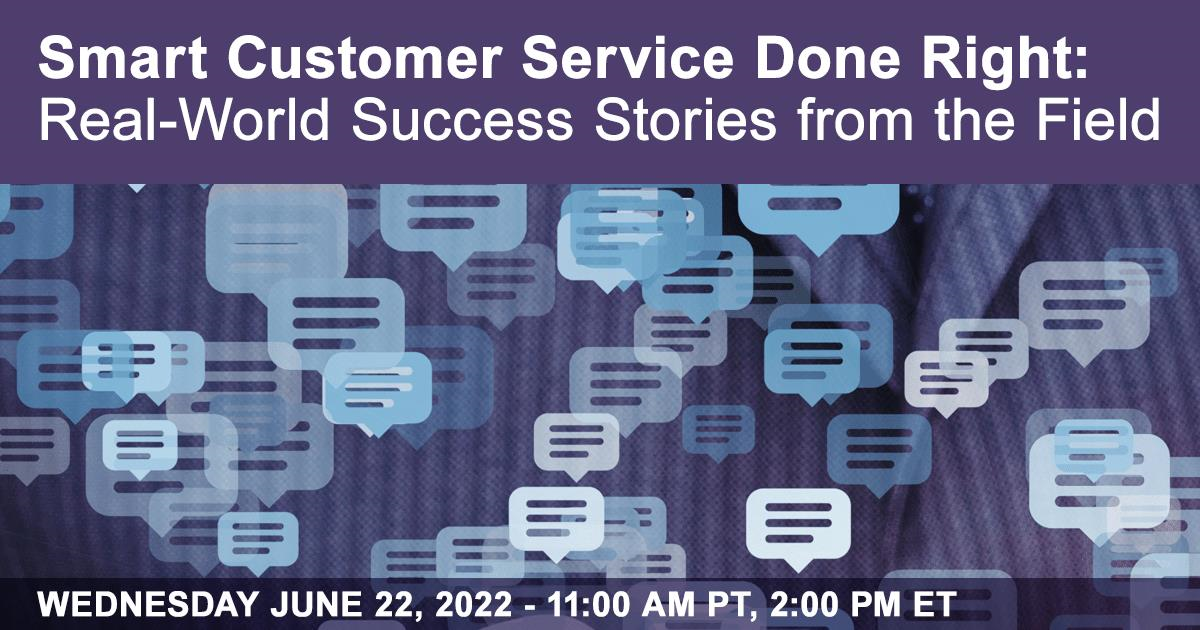 Smart Customer Service Done Right:
Real-World Success Stories from the Field

WEDNESDAY JUNE 22, 2022 - 11:00 AM PT, 2:00 PM ET